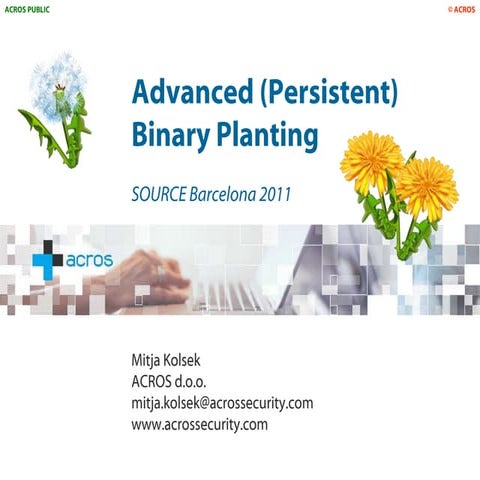 ACROS PUBLIC

© ACROS

Advanced (Persistent) Binary Planting

SOURCE Barcelona 2011

acros

Mitja Kolsek
ACROS d.o.o.
mitja.kolsek@acrossecurity.com
www.acrossecurity.com